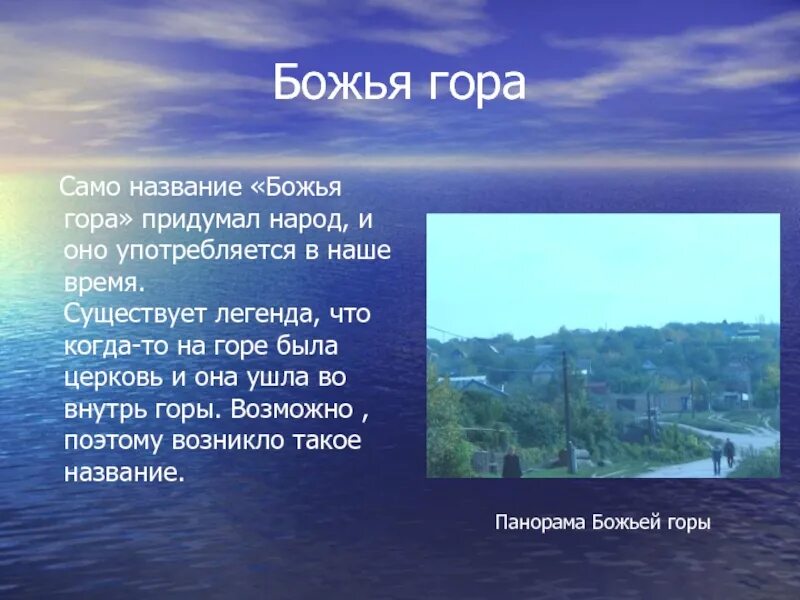 Божья гора

Само название «Божья гора» придумал народ, и оно употребляется в наше время.
Существует легенда, что когда-то на горе была церковь и она ушла во внутрь горы. Возможно , поэтому возникло такое название.

Панорама Божьей горы